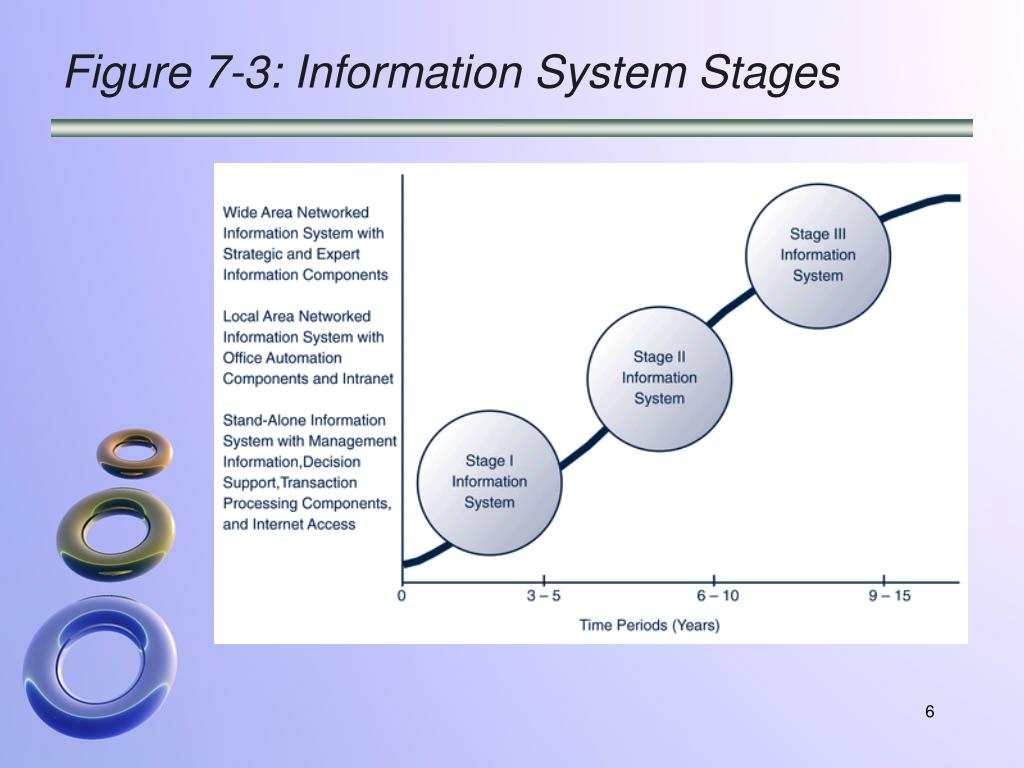 Figure 7-3: Information System Stages

Wide Area Networked Information System with Strategic and Expert Information Components

Local Area Networked Information System with Office Automation Components and Intranet

Stand-Alone Information System with Management Information,Decision Support,Transaction Processing Components, and Internet Access

Stage III Information System

Stage II Information System

Stage I Information System

0

3 – 5

6 – 10

9 – 15

Time Periods (Years)

6